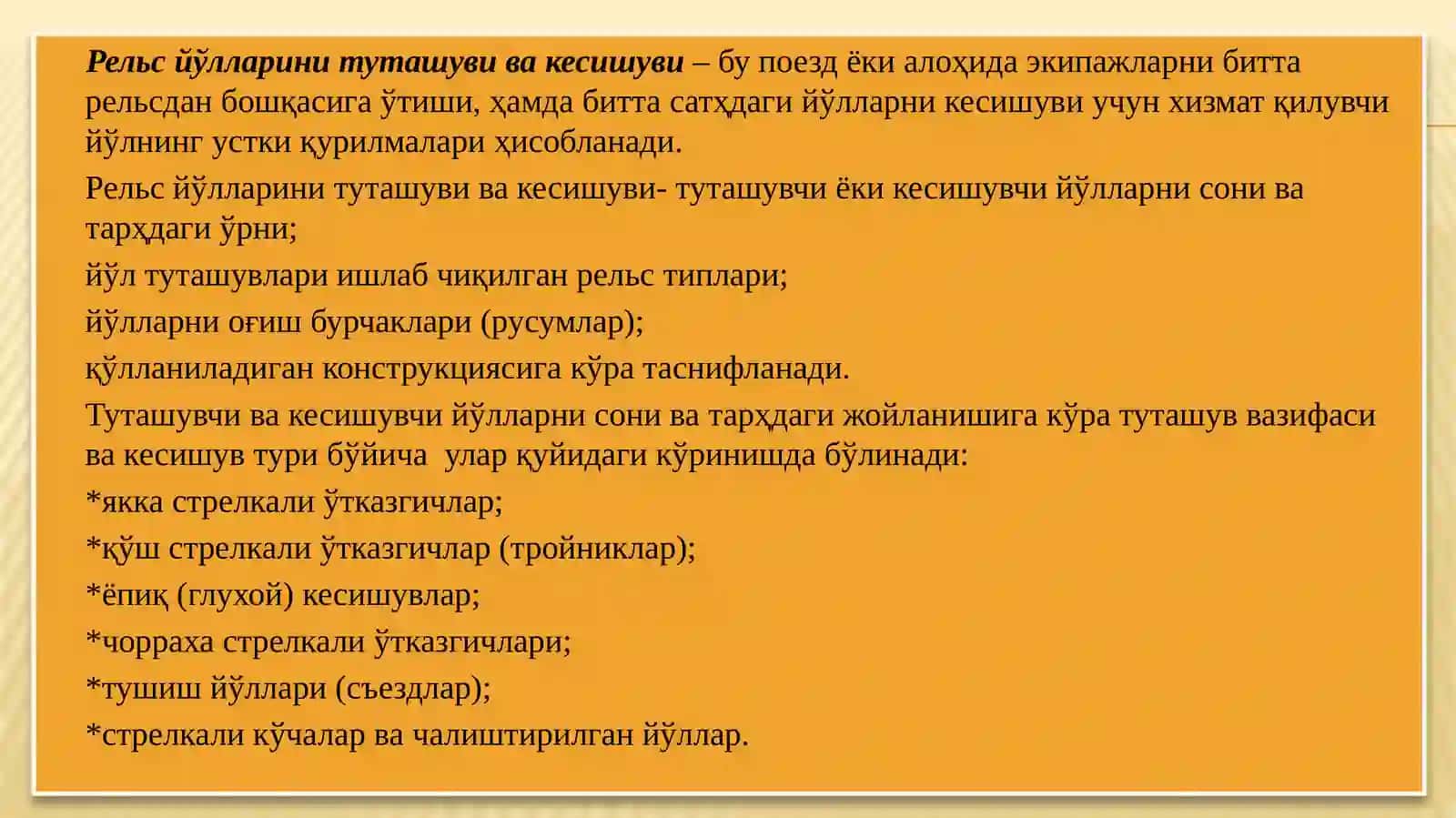 Рельс йўлларини туташуви ва кесишуви – бу поезд ёки алоҳида экипажларни битта рельсдан бошқасига ўтиши, ҳамда битта сатҳдаги йўлларни кесишуви учун хизмат қилувчи йўлнинг устки қурилмалари ҳисобланади.

Рельс йўлларини туташуви ва кесишуви- туташувчи ёки кесишувчи йўлларни сони ва тарҳдаги ўрни;

йўл туташувлари ишлаб чиқилган рельс типлари;

йўлларни оғиш бурчаклари (русумлар);

қўлланиладиган конструкциясига кўра таснифланади.

Туташувчи ва кесишувчи йўлларни сони ва тарҳдаги жойланишига кўра туташув вазифаси ва кесишув тури бўйича  улар қуйидаги кўринишда бўлинади:

*якка стрелкали ўтказгичлар;

*қўш стрелкали ўтказгичлар (тройниклар);

*ёпиқ (глухой) кесишувлар;

*чорраха стрелкали ўтказгичлари;

*тушиш йўллари (съездлар);

*стрелкали кўчалар ва чалиштирилган йўллар.